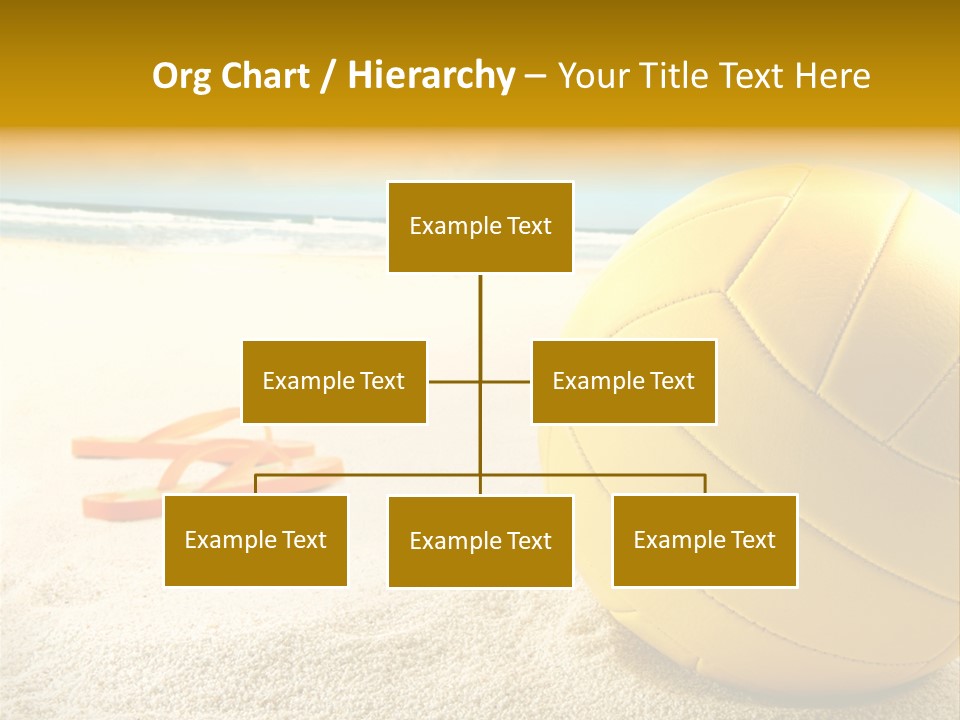 Org Chart / Hierarchy – Your Title Text Here

Example Text

Example Text

Example Text

Example Text

Example Text

Example Text